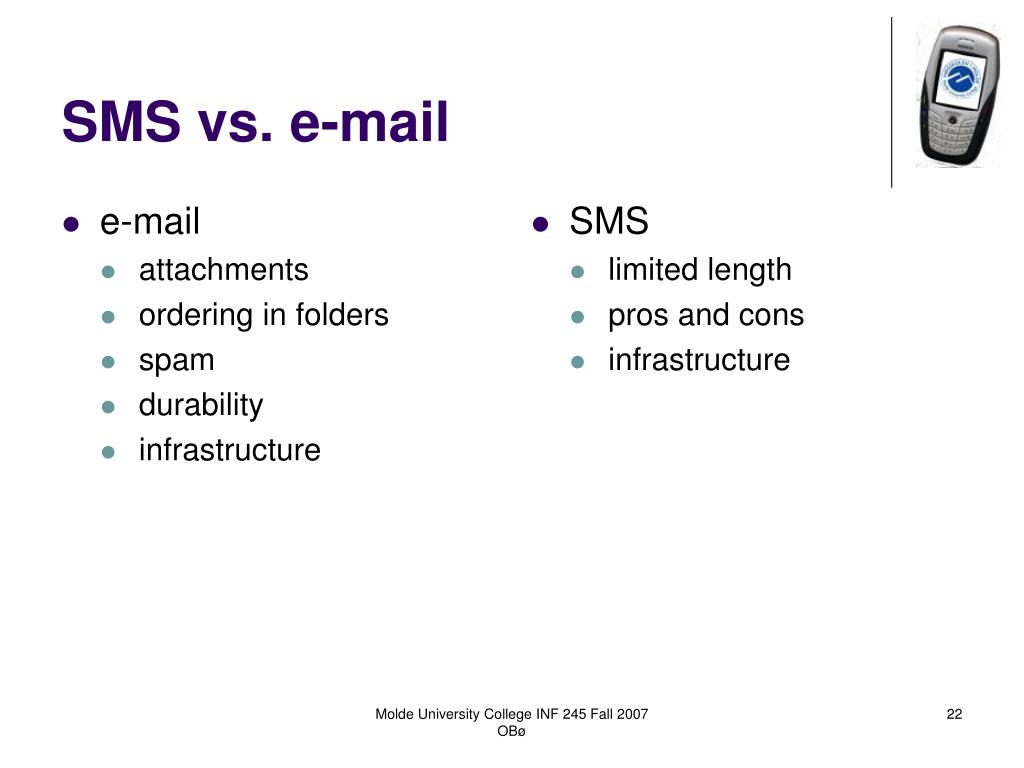 SMS vs. e-mail

- e-mail
  - attachments
  - ordering in folders
  - spam
  - durability
  - infrastructure

- SMS
  - limited length
  - pros and cons
  - infrastructure

Molde University College INF 245 Fall 2007 OBø

22